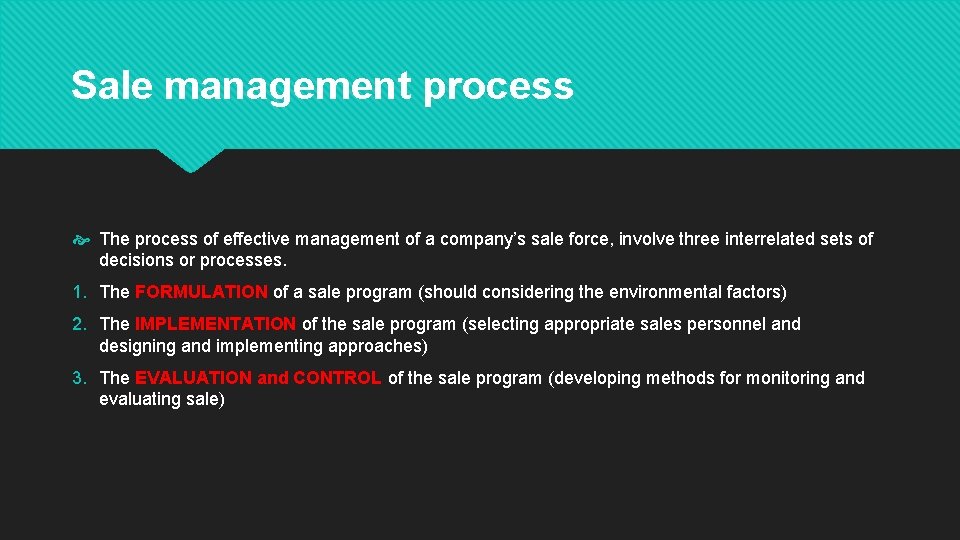 Sale management process

The process of effective management of a company's sale force, involve three interrelated sets of decisions or processes.

1. The FORMULATION of a sale program (should considering the environmental factors)

2. The IMPLEMENTATION of the sale program (selecting appropriate sales personnel and designing and implementing approaches)

3. The EVALUATION and CONTROL of the sale program (developing methods for monitoring and evaluating sale)